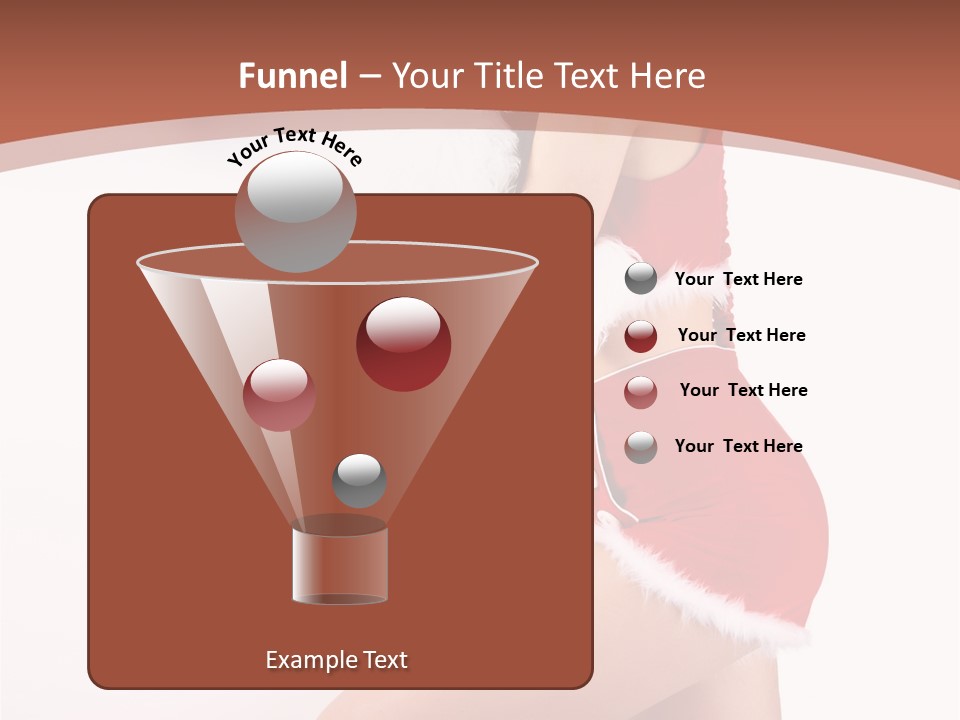 Funnel – Your Title Text Here

Your Text Here

Your Text Here

Your Text Here

Your Text Here

Your Text Here

Example Text